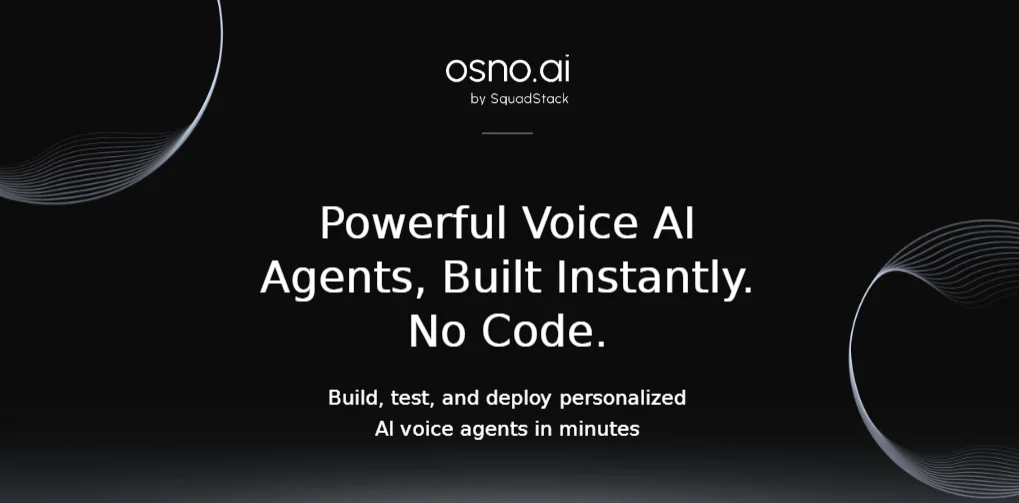 osno.ai
by SquadStack

Powerful Voice AI Agents, Built Instantly. No Code.

Build, test, and deploy personalized AI voice agents in minutes